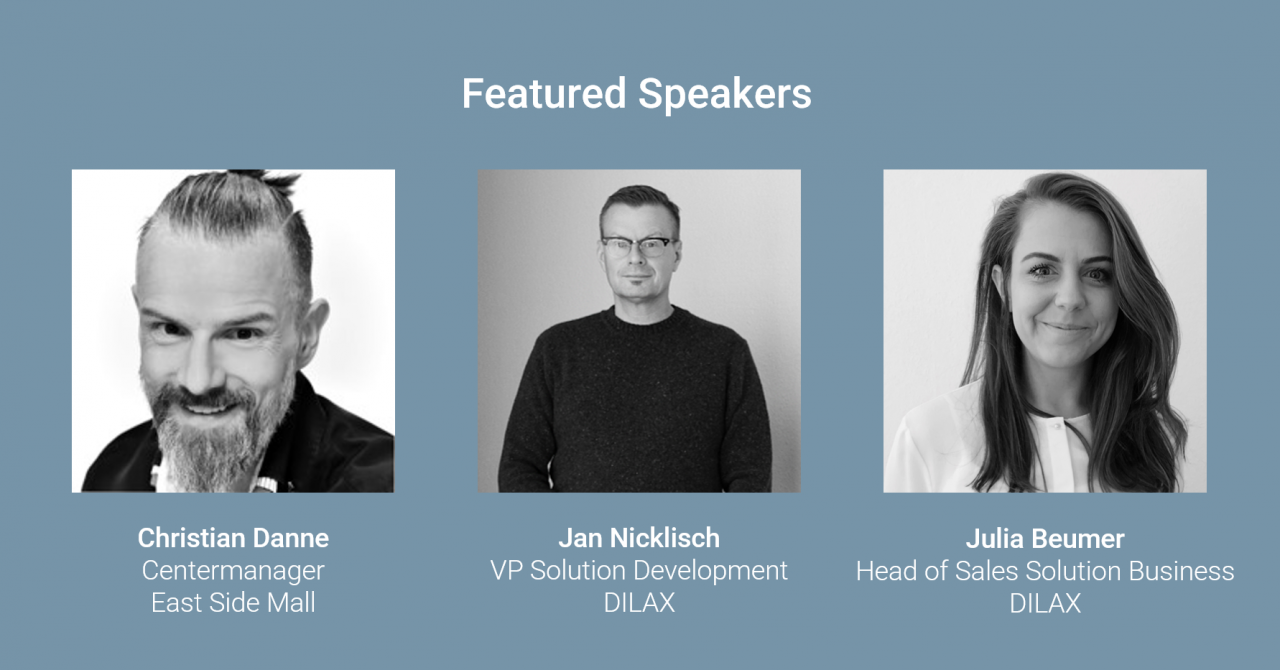 Featured Speakers

Christian Danne
Centermanager
East Side Mall

Jan Nicklisch
VP Solution Development
DILAX

Julia Beumer
Head of Sales Solution Business
DILAX